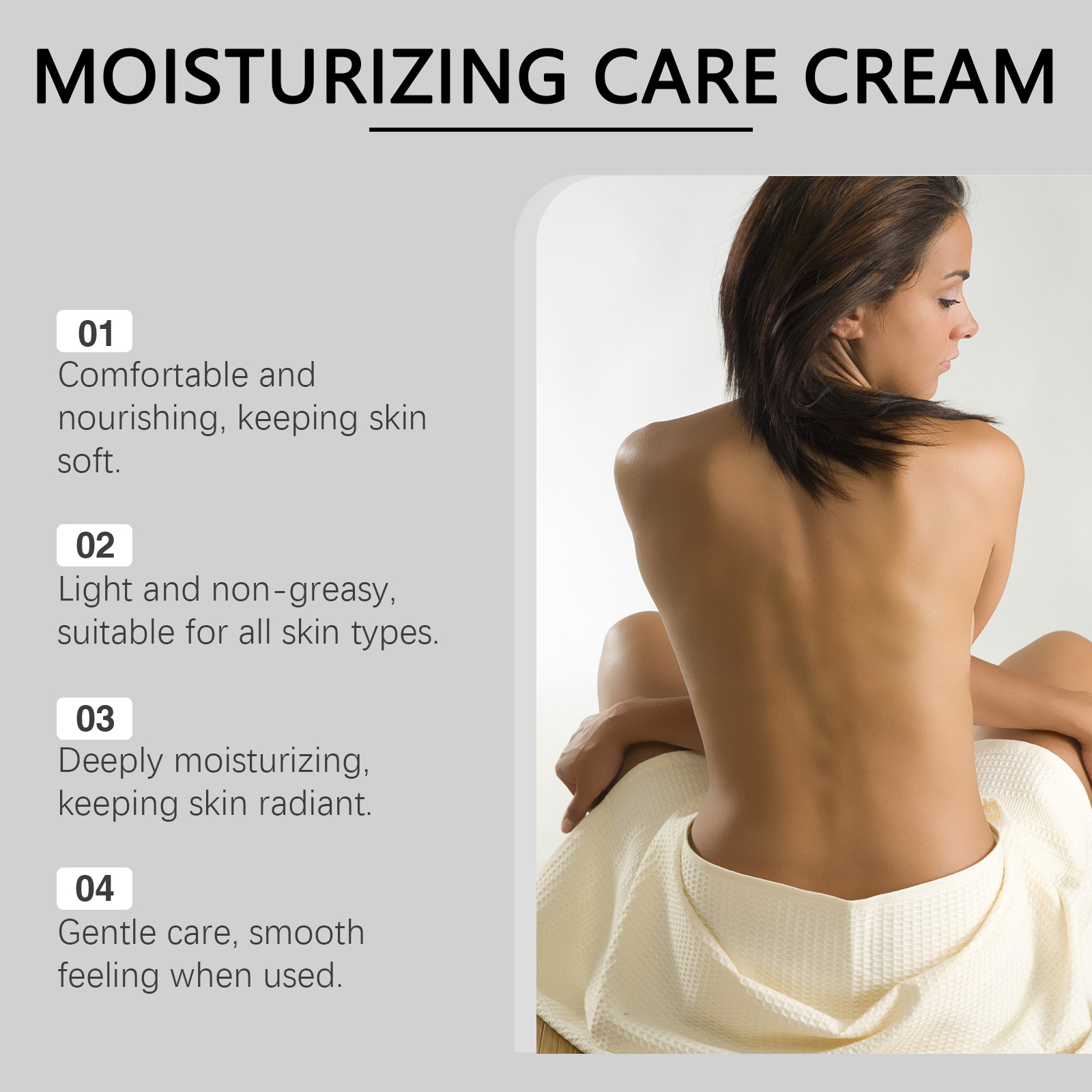 MOISTURIZING CARE CREAM

01
Comfortable and nourishing, keeping skin soft.

02
Light and non-greasy, suitable for all skin types.

03
Deeply moisturizing, keeping skin radiant.

04
Gentle care, smooth feeling when used.